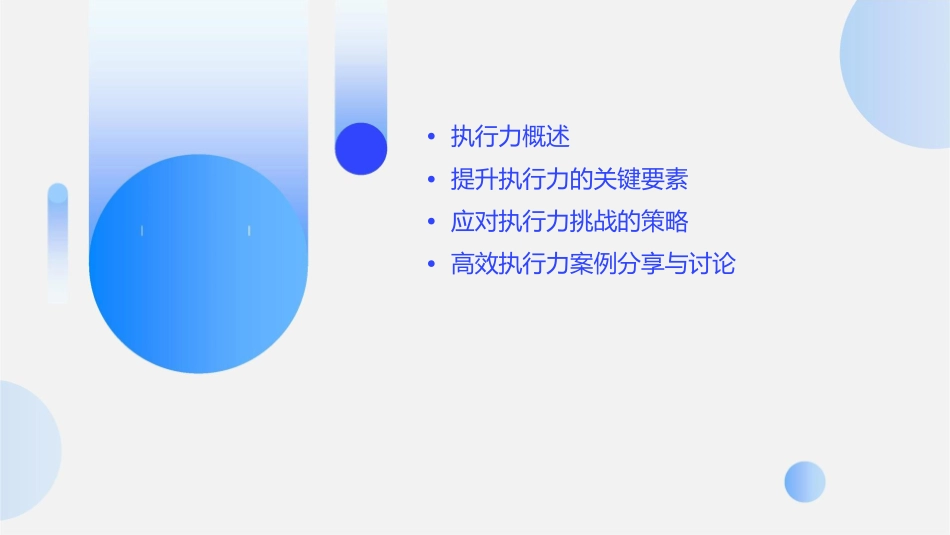 • 执行力概述
• 提升执行力的关键要素
• 应对执行力挑战的策略
• 高效执行力案例分享与讨论